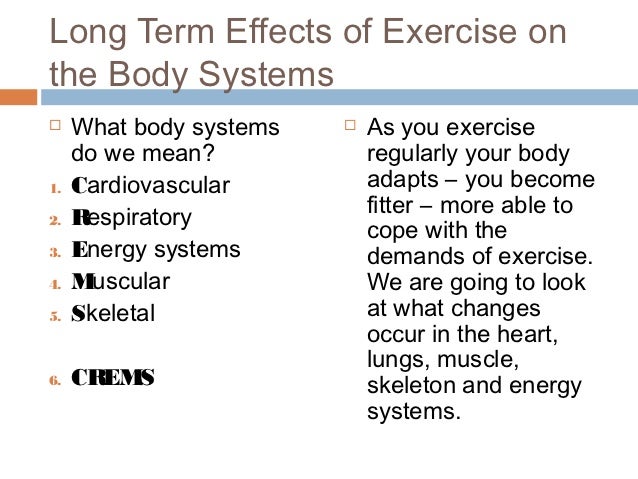 Long Term Effects of Exercise on the Body Systems

□ What body systems do we mean?

1. Cardiovascular
2. Respiratory
3. Energy systems
4. Muscular
5. Skeletal

6. CREMS

□ As you exercise regularly your body adapts – you become fitter – more able to cope with the demands of exercise. We are going to look at what changes occur in the heart, lungs, muscle, skeleton and energy systems.